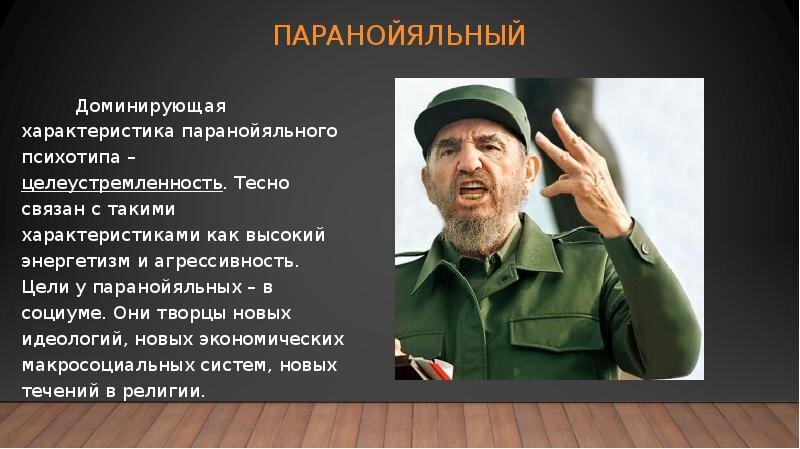 ПАРАНОЙЯЛЬНЫЙ

Доминирующая характеристика паранойяльного психотипа – целеустремленность. Тесно связан с такими характеристиками как высокий энергетизм и агрессивность. Цели у паранойяльных – в социуме. Они творцы новых идеологий, новых экономических макросоциальных систем, новых течений в религии.